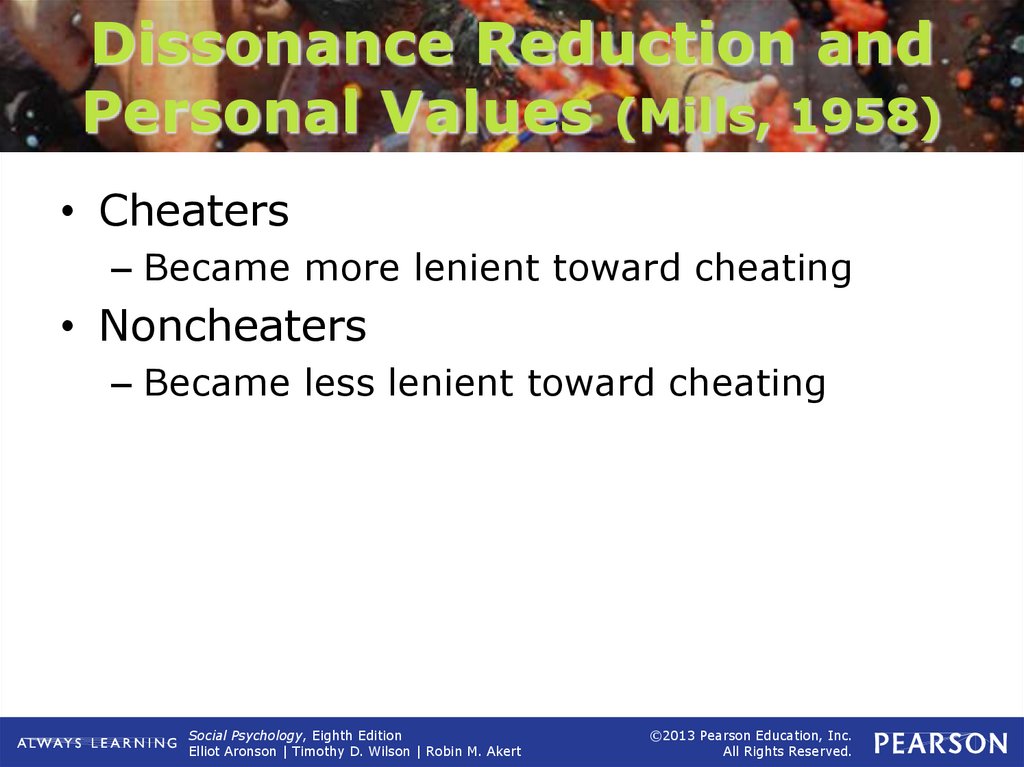 Dissonance Reduction and Personal Values (Mills, 1958)

• Cheaters
– Became more lenient toward cheating
• Noncheaters
– Became less lenient toward cheating

ALWAYS LEARNING

Social Psychology, Eighth Edition
Elliot Aronson | Timothy D. Wilson | Robin M. Akert

©2013 Pearson Education, Inc.
All Rights Reserved.

PEARSON